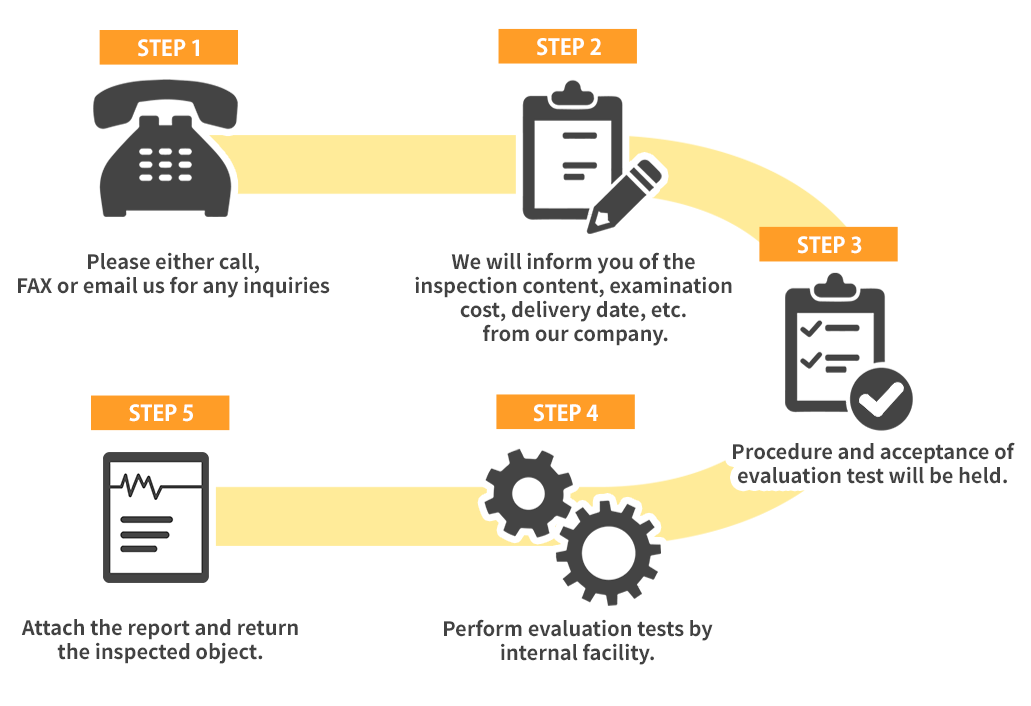 STEP 1

Please either call, FAX or email us for any inquiries

STEP 2

We will inform you of the inspection content, examination cost, delivery date, etc. from our company.

STEP 3

Procedure and acceptance of evaluation test will be held.

STEP 4

Perform evaluation tests by internal facility.

STEP 5

Attach the report and return the inspected object.